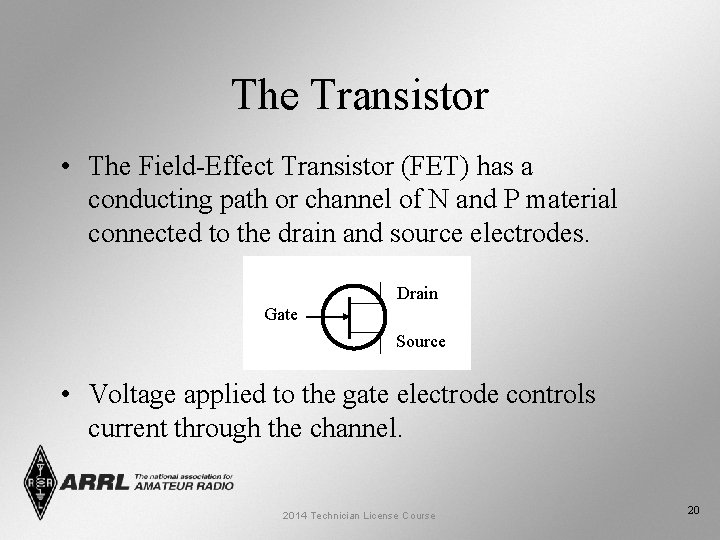 The Transistor

• The Field-Effect Transistor (FET) has a conducting path or channel of N and P material connected to the drain and source electrodes.

Gate
Drain
Source

• Voltage applied to the gate electrode controls current through the channel.

ARRL The national association for AMATEUR RADIO

2014 Technician License Course

20